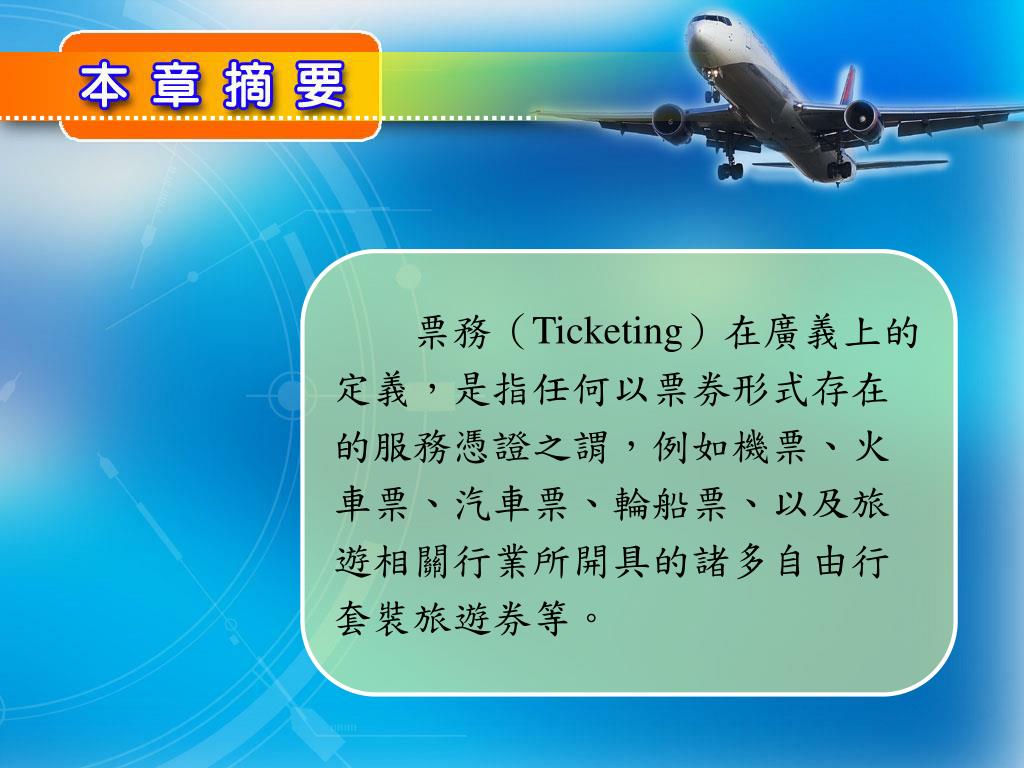 本章摘要

票務（Ticketing）在廣義上的定義，是指任何以票券形式存在的服務憑證之謂，例如機票、火車票、汽車票、輪船票、以及旅遊相關行業所開具的諸多自由行套裝旅遊券等。